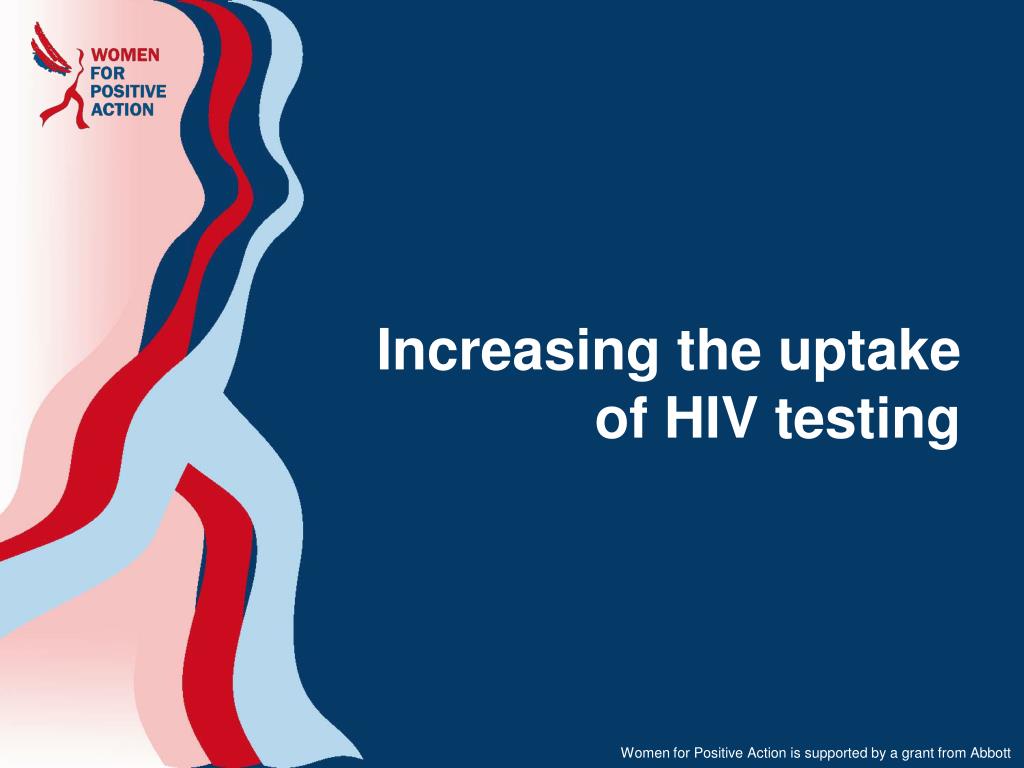 WOMEN
FOR
POSITIVE
ACTION

Increasing the uptake of HIV testing

Women for Positive Action is supported by a grant from Abbott